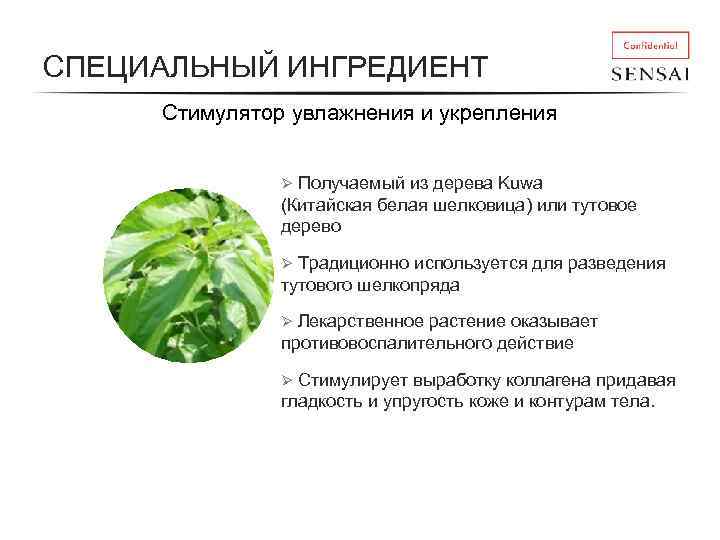 СПЕЦИАЛЬНЫЙ ИНГРЕДИЕНТ

Confidential

SENSAI

Стимулятор увлажнения и укрепления

➢ Получаемый из дерева Kuwa (Китайская белая шелковица) или тутовое дерево

➢ Традиционно используется для разведения тутового шелкопряда

➢ Лекарственное растение оказывает противовоспалительного действие

➢ Стимулирует выработку коллагена придавая гладкость и упругость коже и контурам тела.